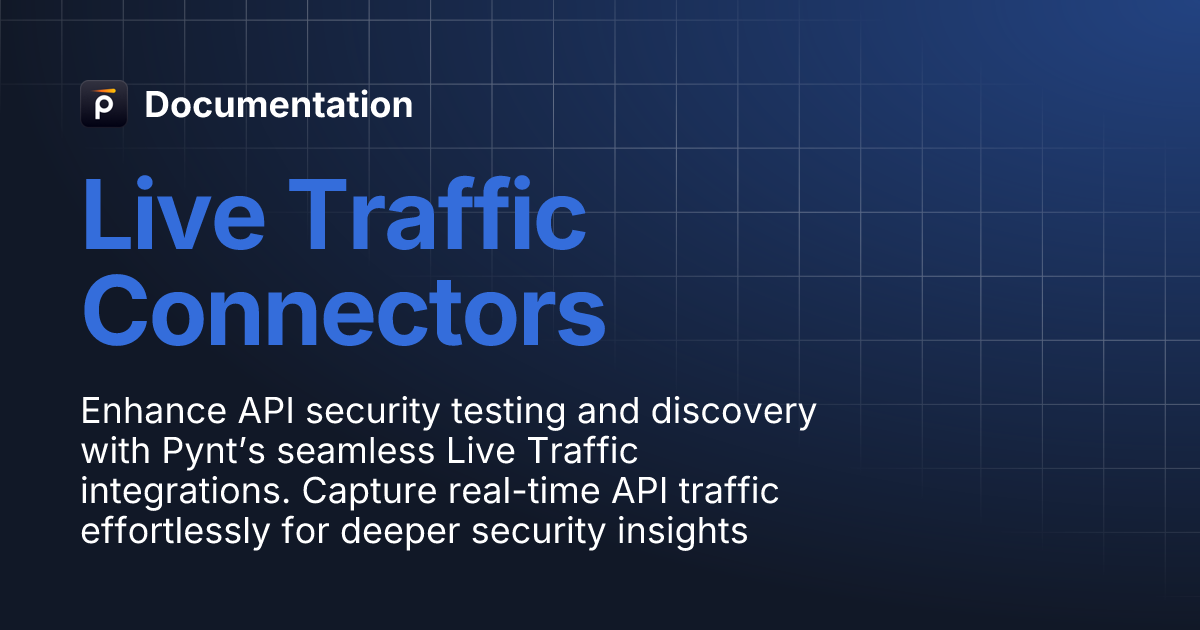 Documentation

Live Traffic Connectors

Enhance API security testing and discovery with Pynt’s seamless Live Traffic integrations. Capture real-time API traffic effortlessly for deeper security insights